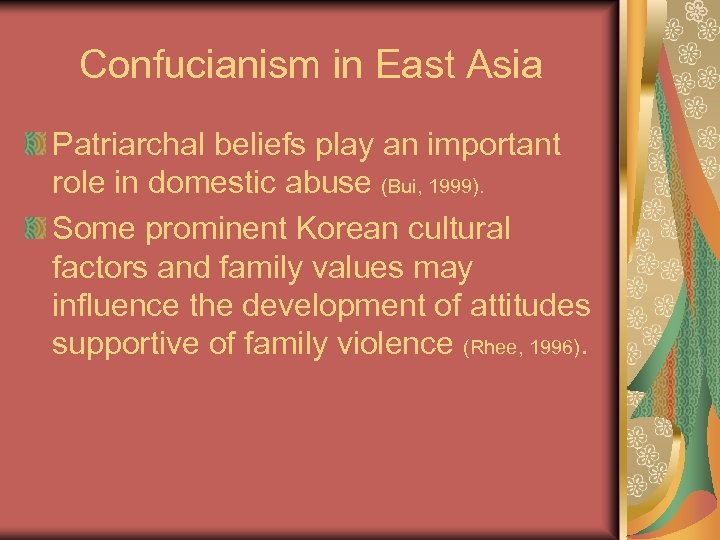 Confucianism in East Asia

Patriarchal beliefs play an important role in domestic abuse (Bui, 1999).

Some prominent Korean cultural factors and family values may influence the development of attitudes supportive of family violence (Rhee, 1996).